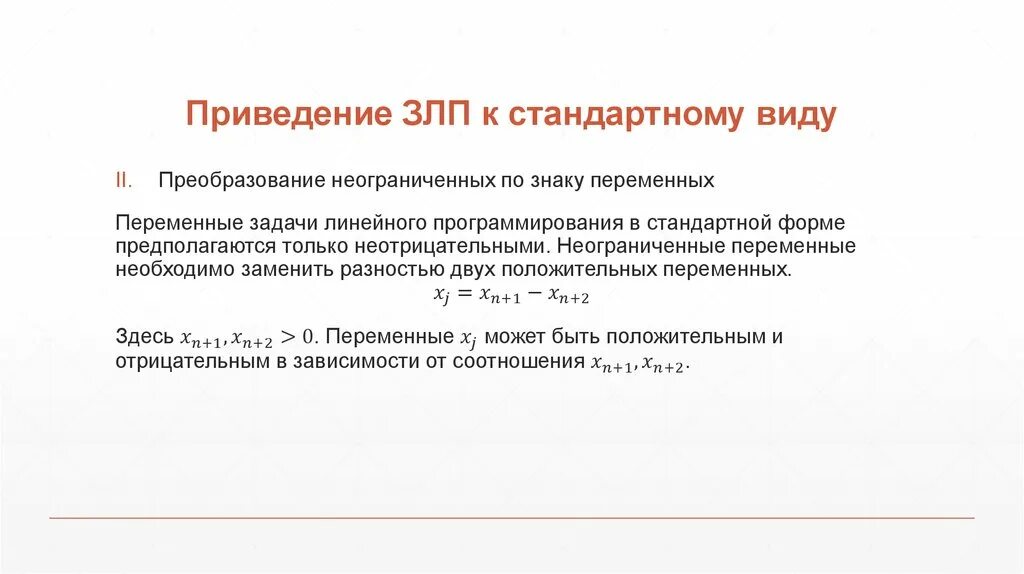 Приведение ЗЛП к стандартному виду

II. Преобразование неограниченных по знаку переменных

Переменные задачи линейного программирования в стандартной форме предполагаются только неотрицательными. Неограниченные переменные необходимо заменить разностью двух положительных переменных.

$x_j = x_{n+1} - x_{n+2}$

Здесь $x_{n+1}, x_{n+2} > 0$. Переменные $x_j$ может быть положительным и отрицательным в зависимости от соотношения $x_{n+1}, x_{n+2}$.